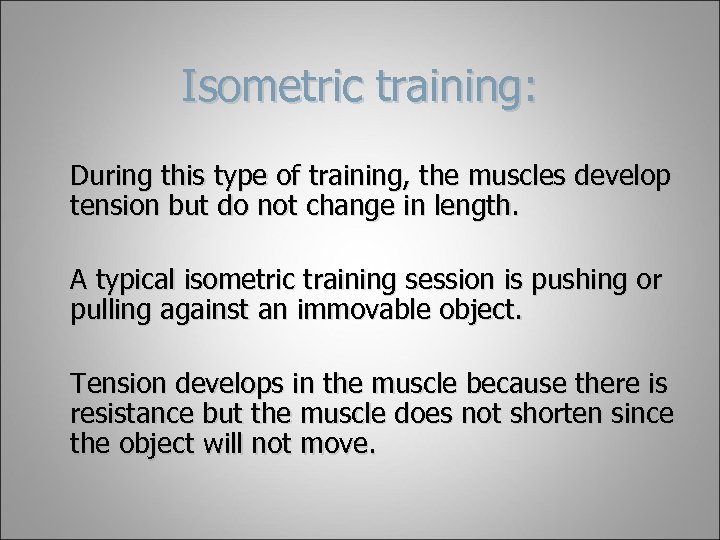 Isometric training:

During this type of training, the muscles develop tension but do not change in length.

A typical isometric training session is pushing or pulling against an immovable object.

Tension develops in the muscle because there is resistance but the muscle does not shorten since the object will not move.